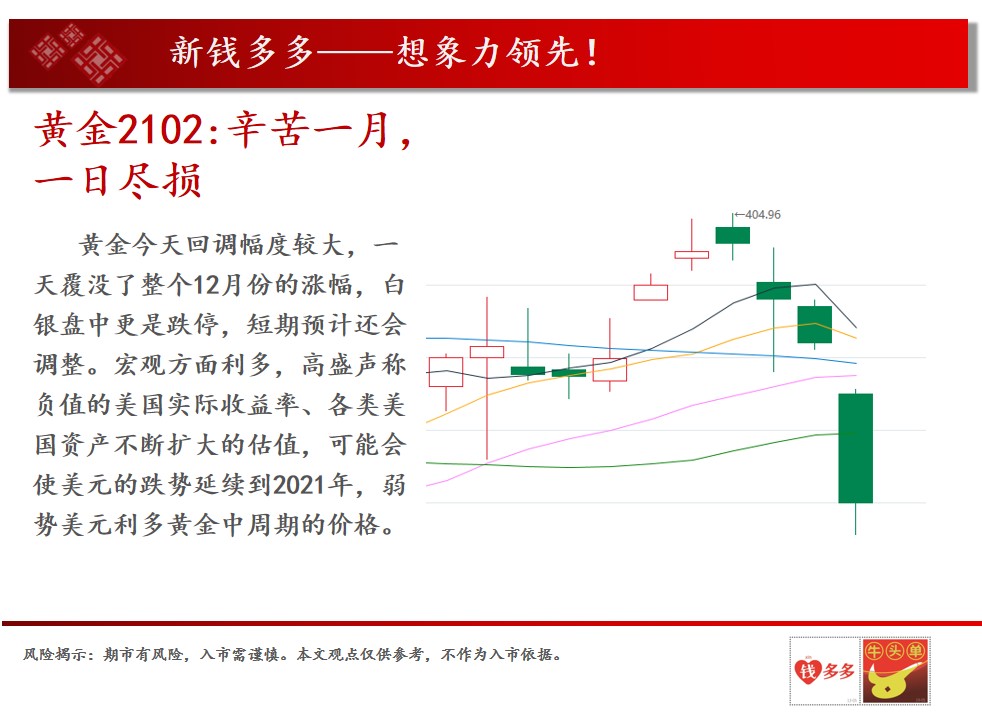 新钱多多——想象力领先！

黄金2102:辛苦一月，一日尽损

黄金今天回调幅度较大，一天覆没了整个12月份的涨幅，白银盘中更是跌停，短期预计还会调整。宏观方面利多，高盛声称负值的美国实际收益率、各类美国资产不断扩大的估值，可能会使美元的跌势延续到2021年，弱势美元利多黄金中周期的价格。

←404.96

风险揭示：期市有风险，入市需谨慎。本文观点仅供参考，不作为入市依据。

钱多多

牛头单